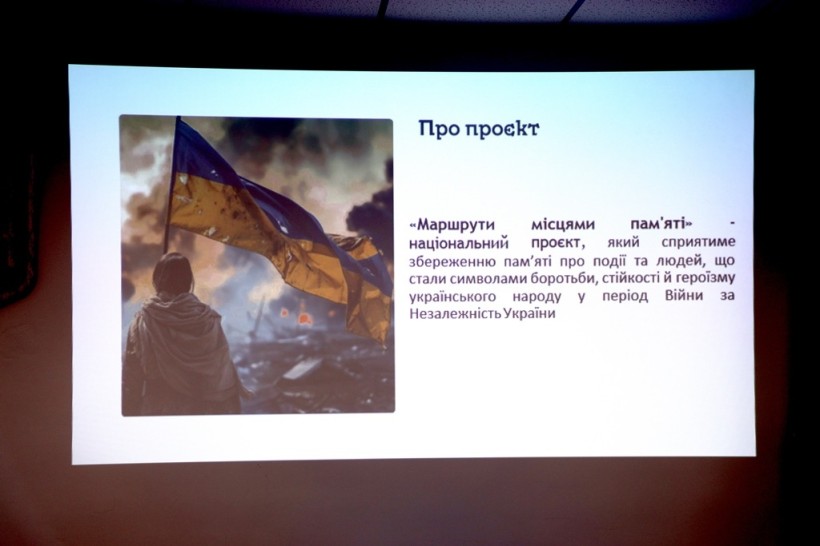 Про проєкт

«Маршрути місцями пам'яті» - національний проєкт, який сприятиме збереженню пам'яті про події та людей, що стали символами боротьби, стійкості й героїзму українського народу у період Війни за Незалежність України